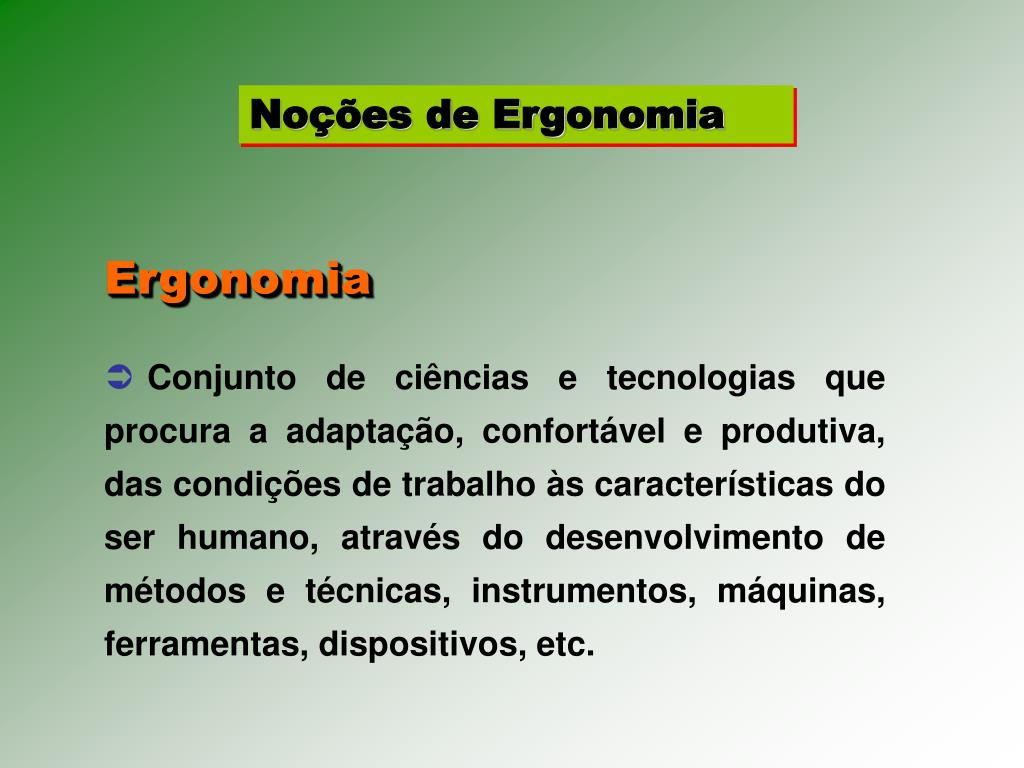 Noções de Ergonomia

Ergonomia

➲ Conjunto de ciências e tecnologias que procura a adaptação, confortável e produtiva, das condições de trabalho às características do ser humano, através do desenvolvimento de métodos e técnicas, instrumentos, máquinas, ferramentas, dispositivos, etc.